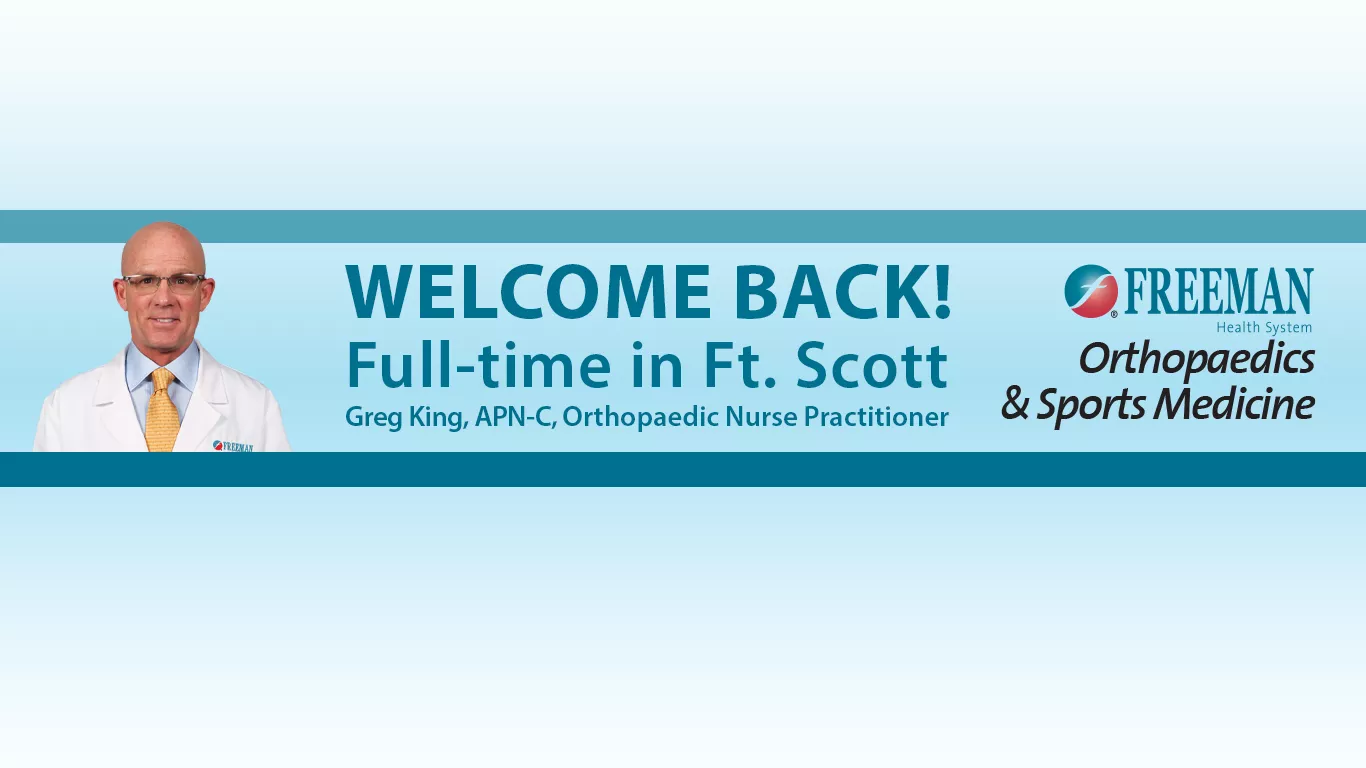 FREEMAN

WELCOME BACK!
Full-time in Ft. Scott
Greg King, APN-C, Orthopaedic Nurse Practitioner

FREEMAN
Health System
Orthopaedics
& Sports Medicine